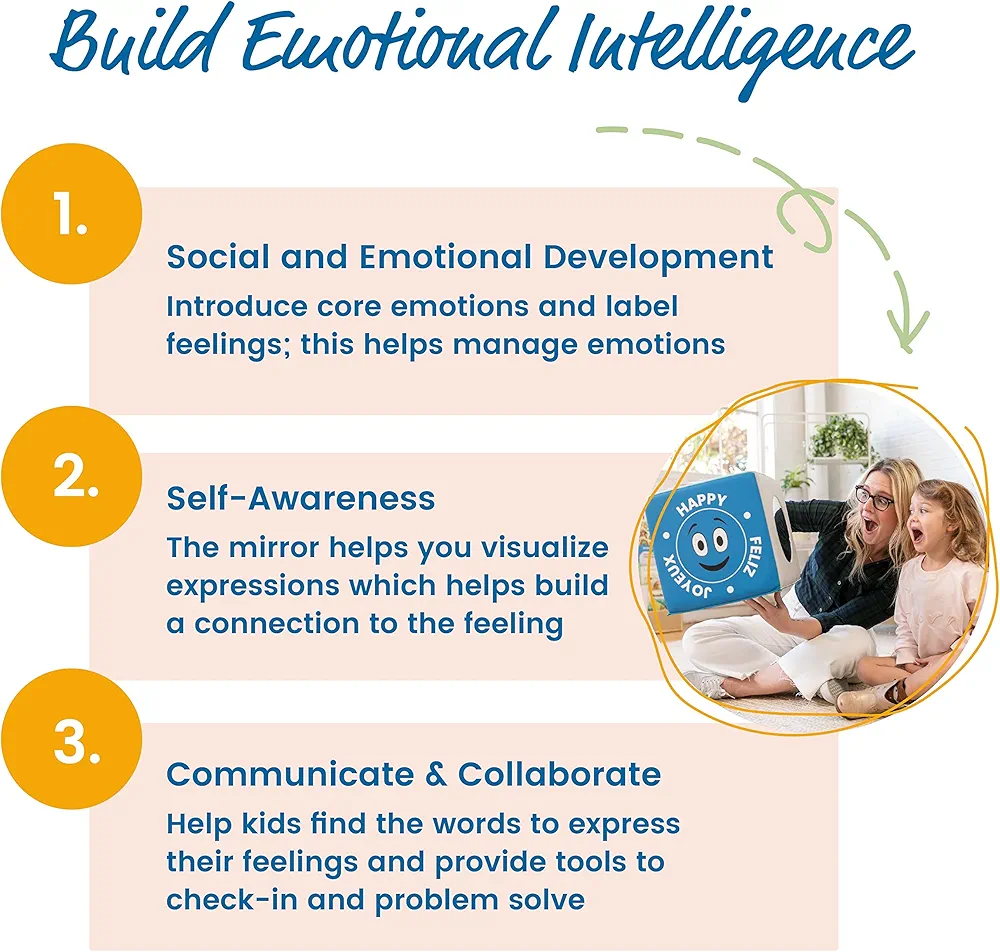 Build Emotional Intelligence

1.

Social and Emotional Development

Introduce core emotions and label feelings; this helps manage emotions

2.

Self-Awareness

The mirror helps you visualize expressions which helps build a connection to the feeling

HAPPY
FELIZ
JOYEUX

3.

Communicate & Collaborate

Help kids find the words to express their feelings and provide tools to check-in and problem solve